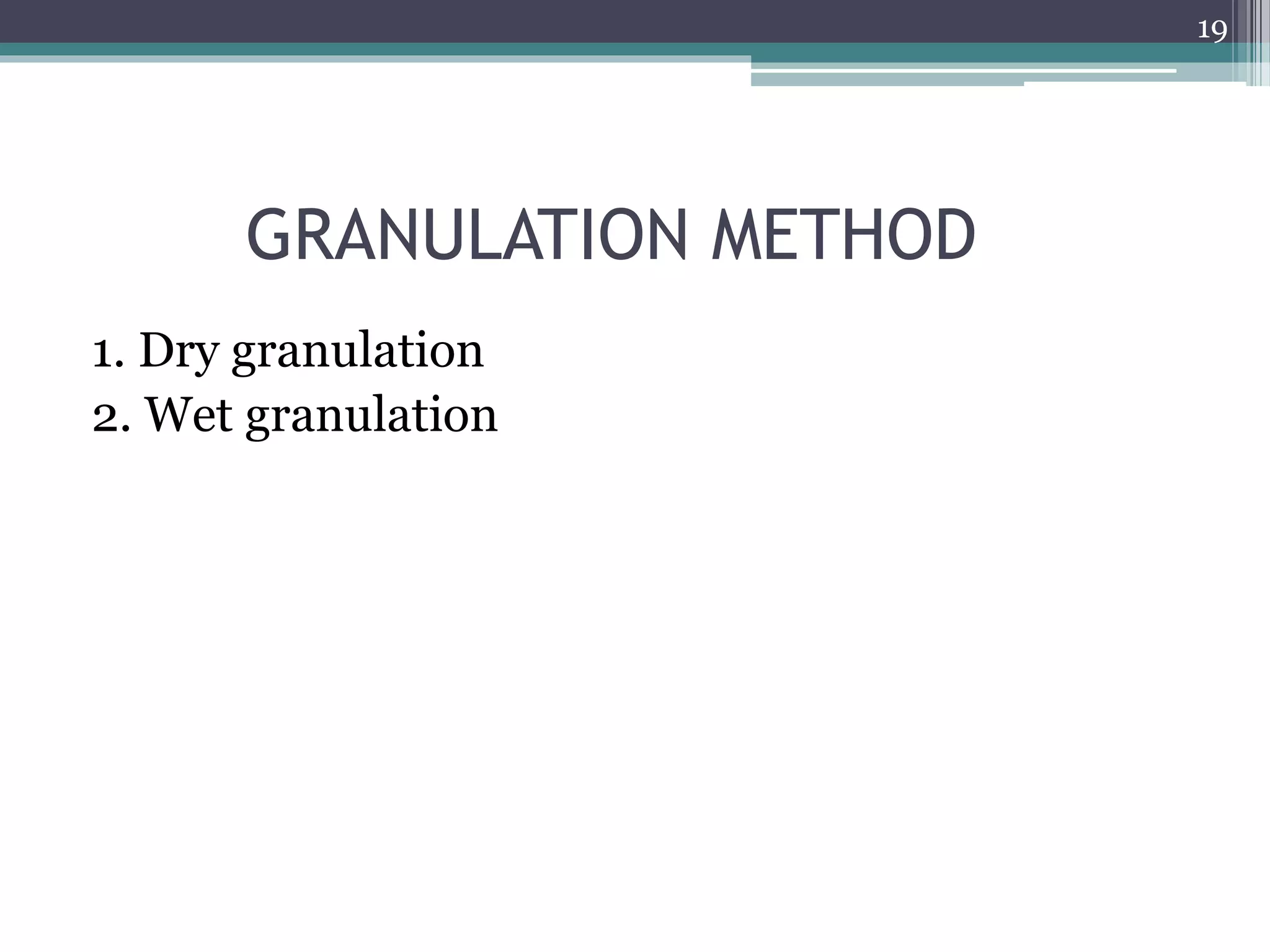 19

GRANULATION METHOD

1. Dry granulation
2. Wet granulation